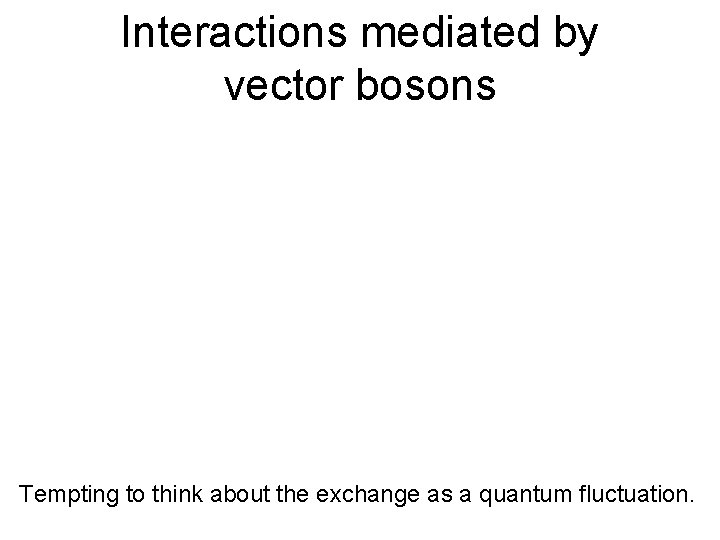 Interactions mediated by vector bosons

Tempting to think about the exchange as a quantum fluctuation.